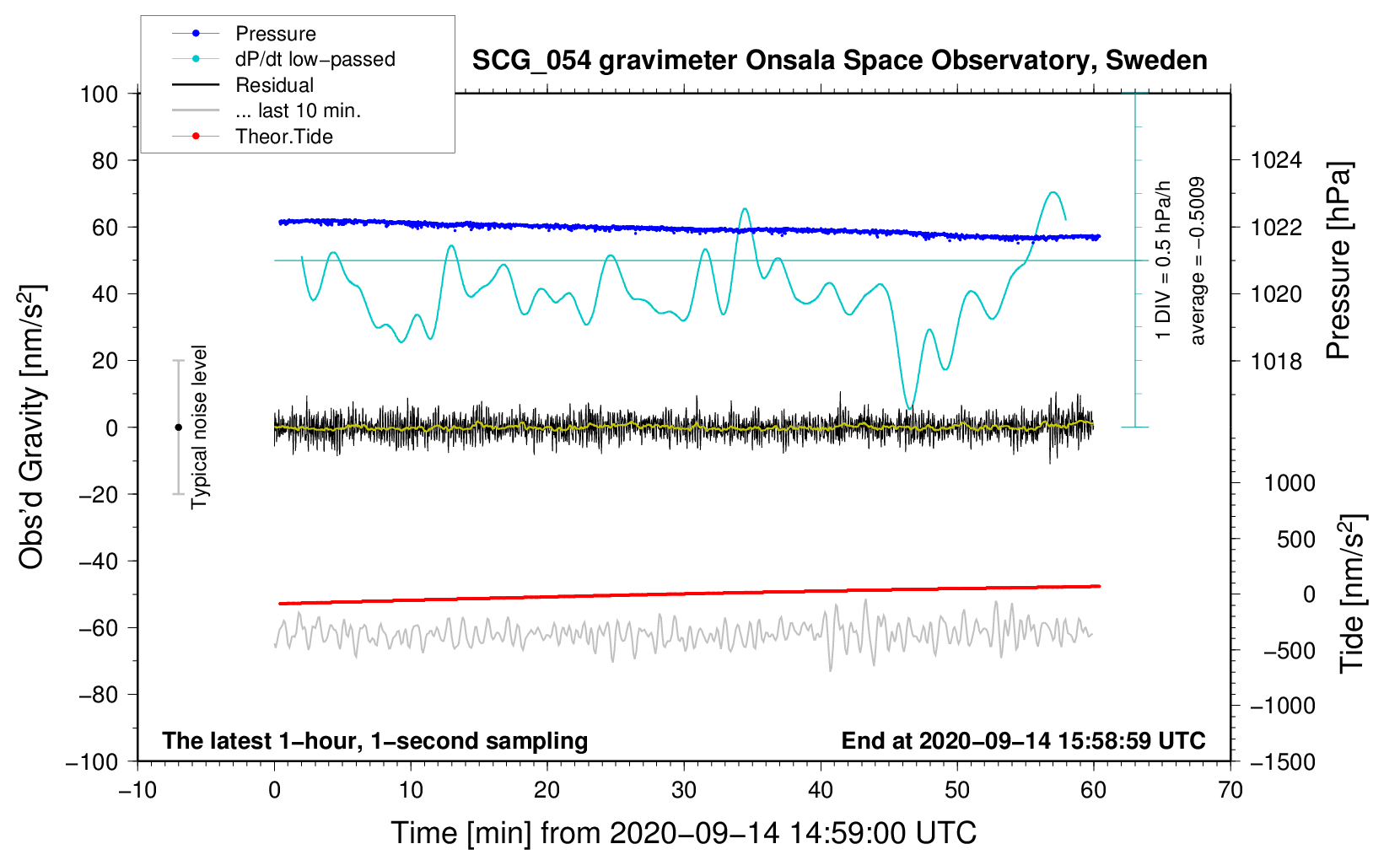 Pressure
dP/dt low−passed
Residual
... last 10 min.
Theor.Tide

SCG_054 gravimeter Onsala Space Observatory, Sweden

100
80
60
40
20
0
−20
−40
−60
−80
−100

Obs'd Gravity [nm/s$^2$]

Typical noise level

1 DIV = 0.5 hPa/h
average = −0.5009

1024
1022
1020
1018

Pressure [hPa]

1000
500
0
−500
−1000
−1500

Tide [nm/s$^2$]

The latest 1−hour, 1−second sampling

End at 2020−09−14 15:58:59 UTC

−10
0
10
20
30
40
50
60
70

Time [min] from 2020−09−14 14:59:00 UTC